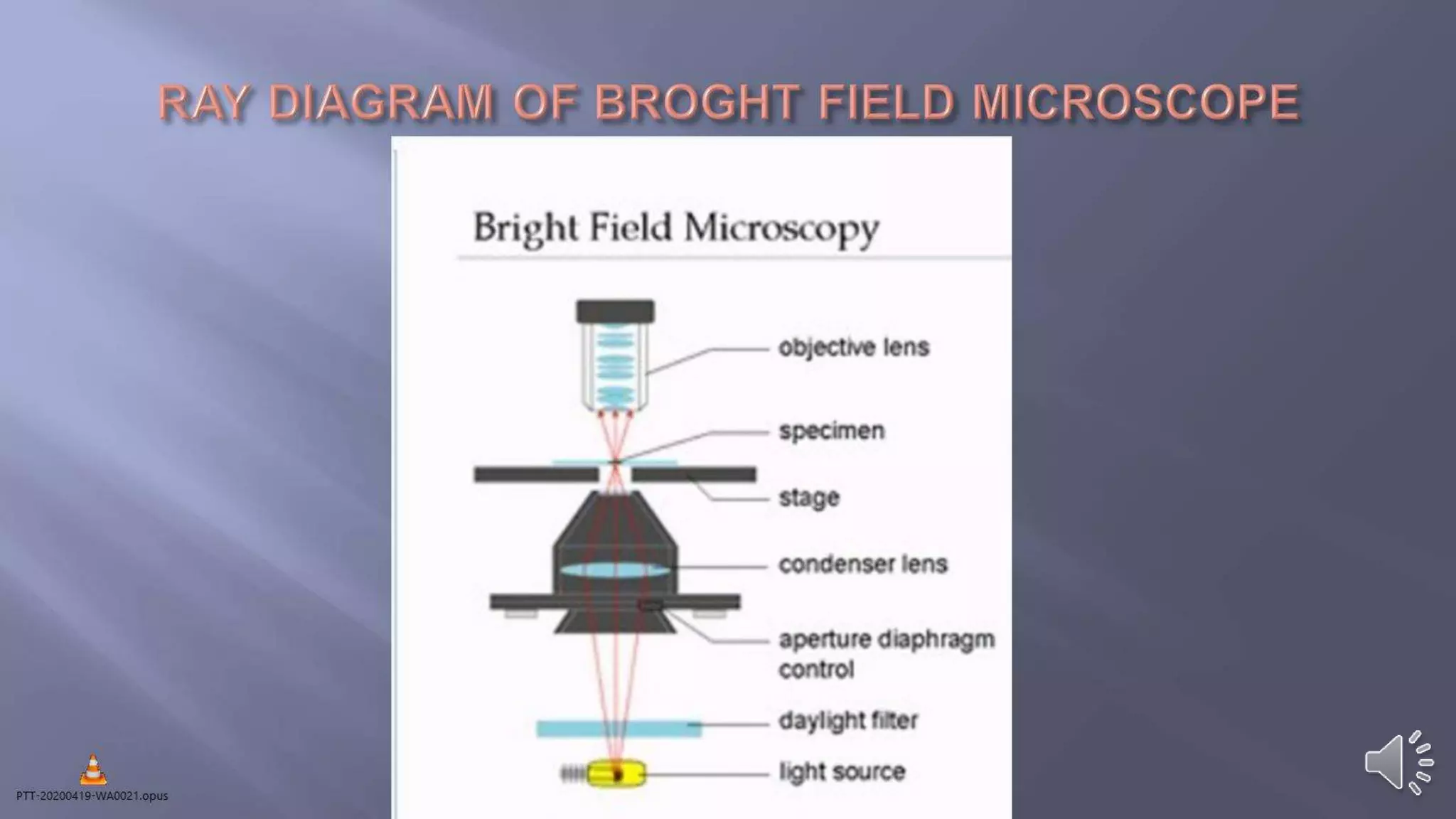 RAY DIAGRAM OF BROGHT FIELD MICROSCOPE

Bright Field Microscopy

objective lens

specimen

stage

condenser lens

aperture diaphragm control

daylight filter

light source

PTT-20200419-WA0021.opus